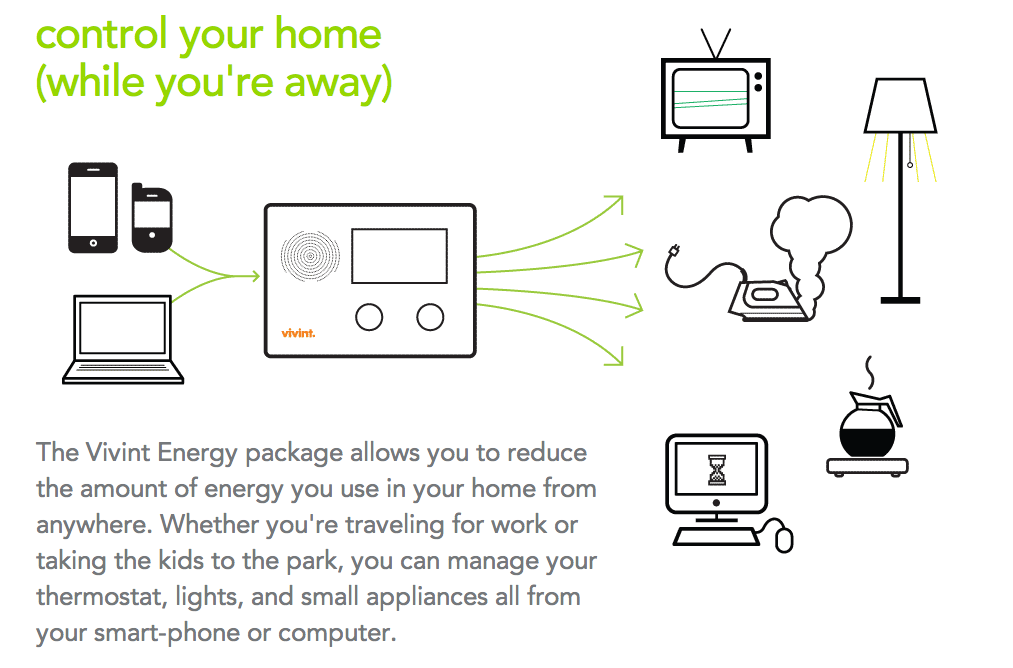 control your home
(while you're away)

vivint.

The Vivint Energy package allows you to reduce the amount of energy you use in your home from anywhere. Whether you're traveling for work or taking the kids to the park, you can manage your thermostat, lights, and small appliances all from your smart-phone or computer.